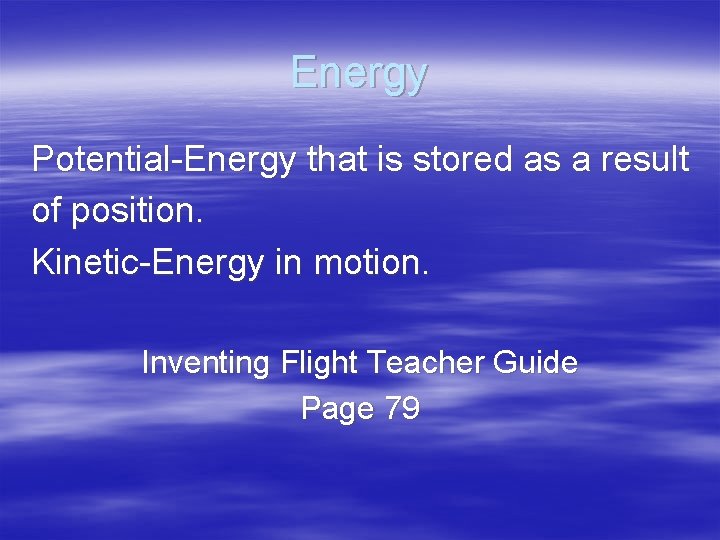 Energy

Potential-Energy that is stored as a result of position.

Kinetic-Energy in motion.

Inventing Flight Teacher Guide
Page 79